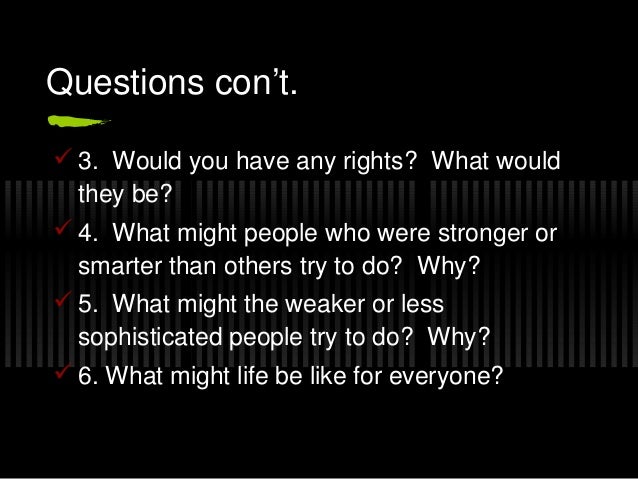 Questions con't.

3. Would you have any rights? What would they be?

4. What might people who were stronger or smarter than others try to do? Why?

5. What might the weaker or less sophisticated people try to do? Why?

6. What might life be like for everyone?